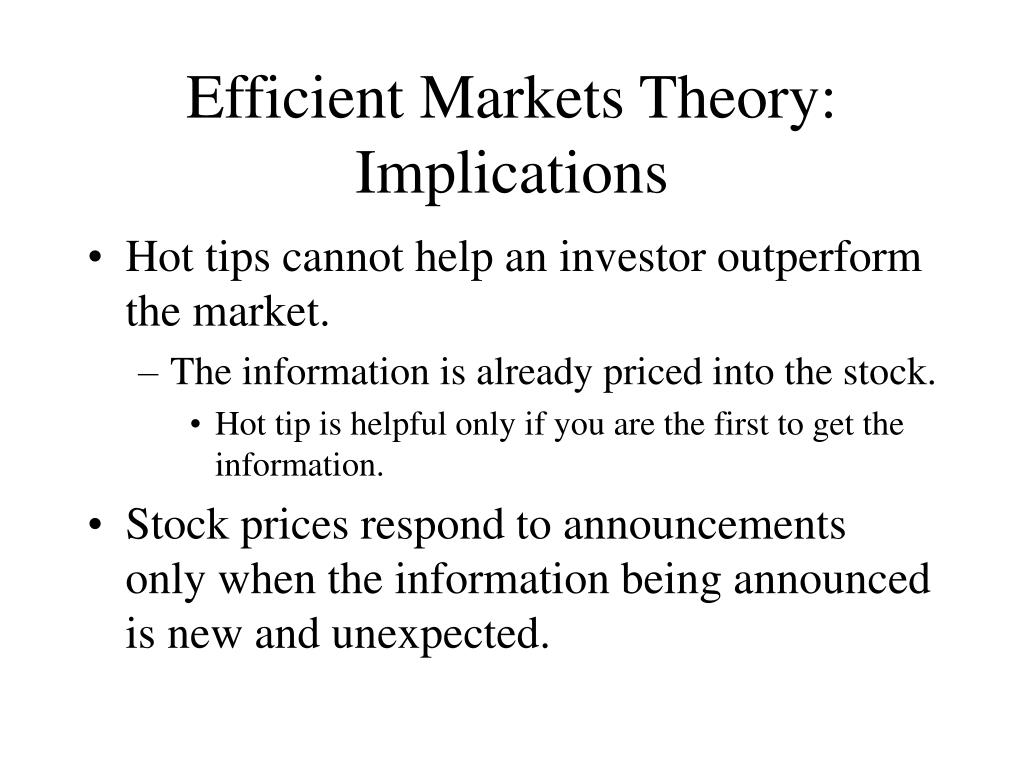 Efficient Markets Theory: Implications

• Hot tips cannot help an investor outperform the market.
– The information is already priced into the stock.
• Hot tip is helpful only if you are the first to get the information.
• Stock prices respond to announcements only when the information being announced is new and unexpected.